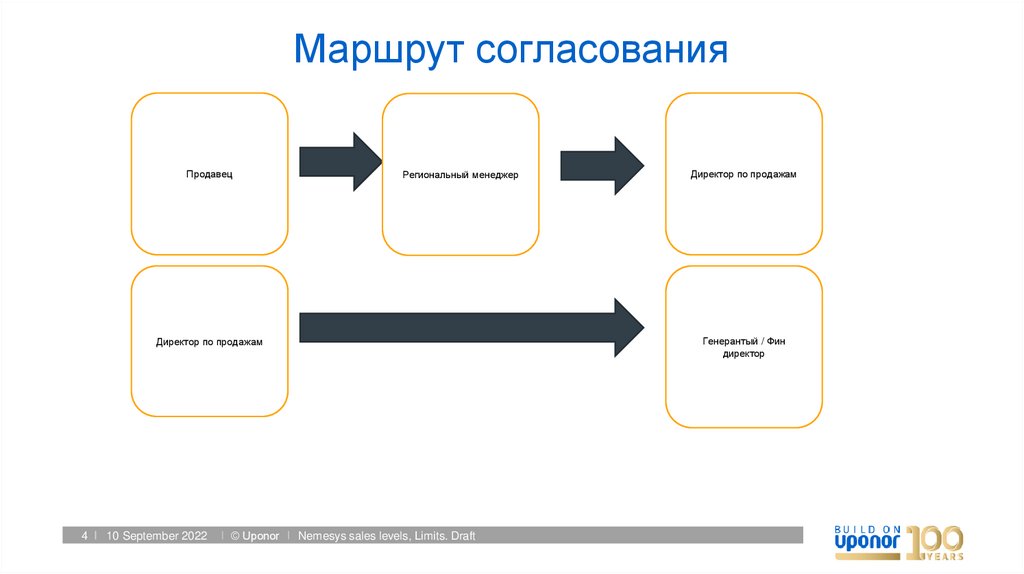 Маршрут согласования

Продавец

Региональный менеджер

Директор по продажам

Директор по продажам

Генерантый / Фин директор

4 | 10 September 2022 | © Uponor | Nemesys sales levels, Limits. Draft

BUILD ON uponor 100 YEARS